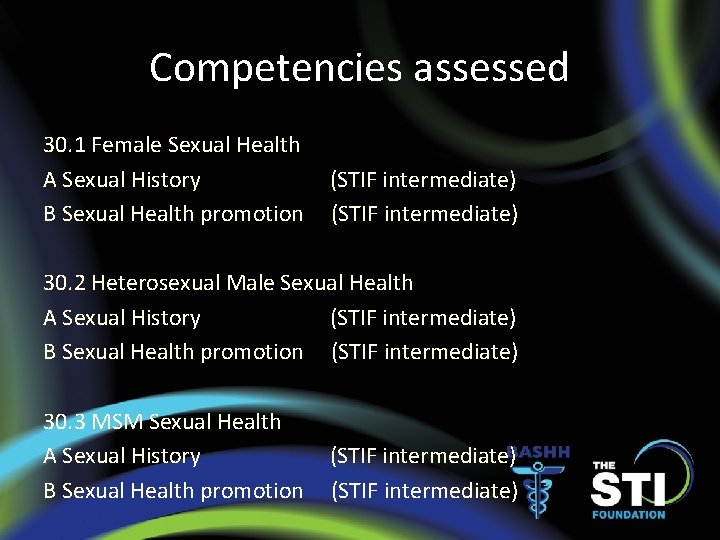 Competencies assessed

30.1 Female Sexual Health
A Sexual History (STIF intermediate)
B Sexual Health promotion (STIF intermediate)

30.2 Heterosexual Male Sexual Health
A Sexual History (STIF intermediate)
B Sexual Health promotion (STIF intermediate)

30.3 MSM Sexual Health
A Sexual History (STIF intermediate)
B Sexual Health promotion (STIF intermediate)

BASHH

THE STI FOUNDATION